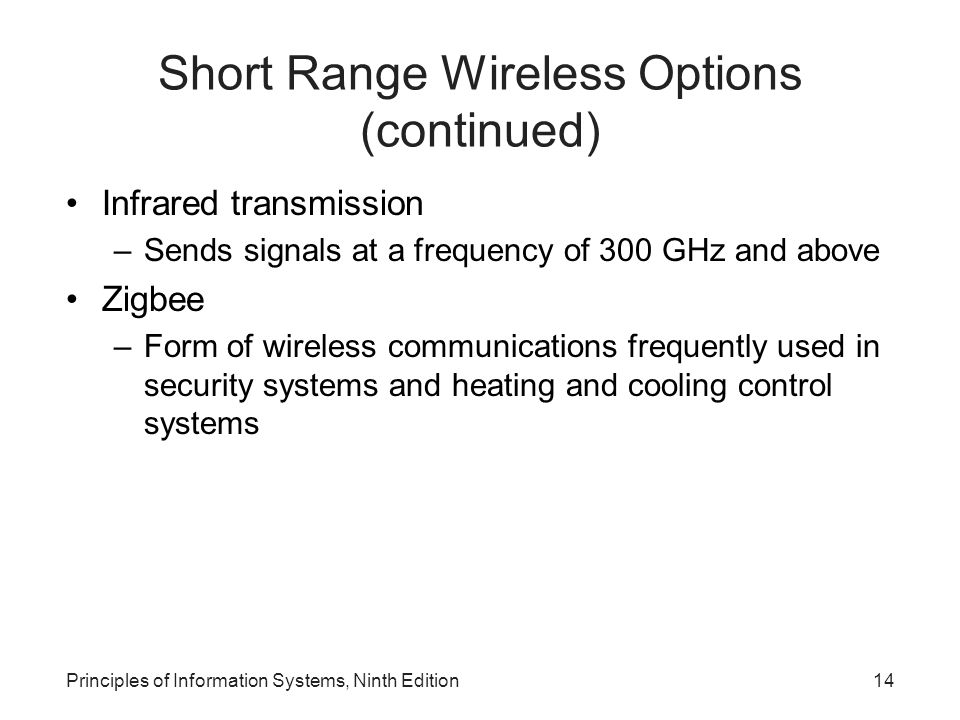 Short Range Wireless Options (continued)

• Infrared transmission
– Sends signals at a frequency of 300 GHz and above
• Zigbee
– Form of wireless communications frequently used in security systems and heating and cooling control systems

Principles of Information Systems, Ninth Edition

14